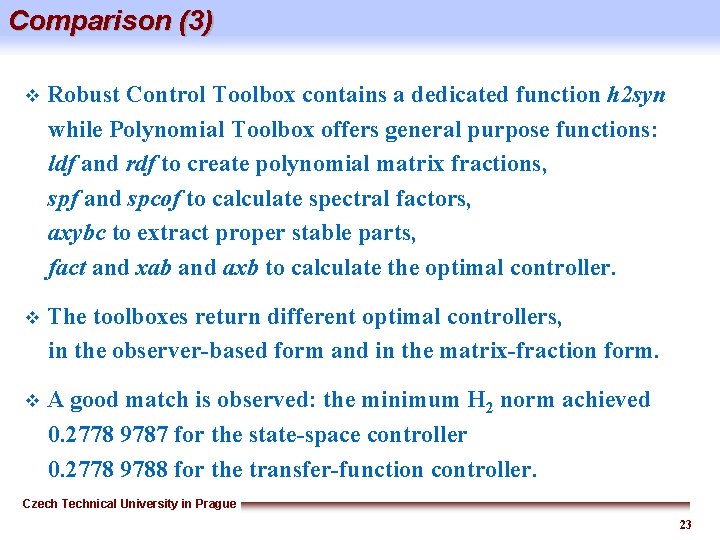 Comparison (3)

❖ Robust Control Toolbox contains a dedicated function h2syn while Polynomial Toolbox offers general purpose functions:
ldf and rdf to create polynomial matrix fractions,
spf and spcof to calculate spectral factors,
axybc to extract proper stable parts,
fact and xab and axb to calculate the optimal controller.

❖ The toolboxes return different optimal controllers,
in the observer-based form and in the matrix-fraction form.

❖ A good match is observed: the minimum $H_2$ norm achieved
0.2778 9787 for the state-space controller
0.2778 9788 for the transfer-function controller.

Czech Technical University in Prague

23